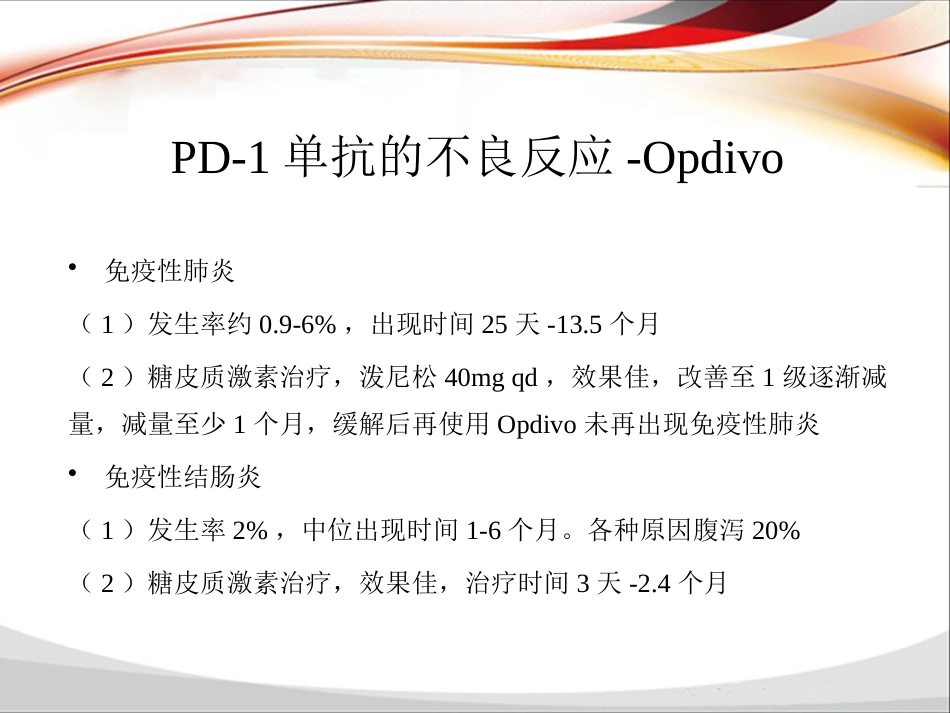 PD-1 单抗的不良反应 -Opdivo

• 免疫性肺炎

（ 1 ）发生率约 0.9-6% ，出现时间 25 天 -13.5 个月

（ 2 ）糖皮质激素治疗，泼尼松 40mg qd ，效果佳，改善至 1 级逐渐减量，减量至少 1 个月，缓解后再使用 Opdivo 未再出现免疫性肺炎

• 免疫性结肠炎

（ 1 ）发生率 2% ，中位出现时间 1-6 个月。各种原因腹泻 20%

（ 2 ）糖皮质激素治疗，效果佳，治疗时间 3 天 -2.4 个月